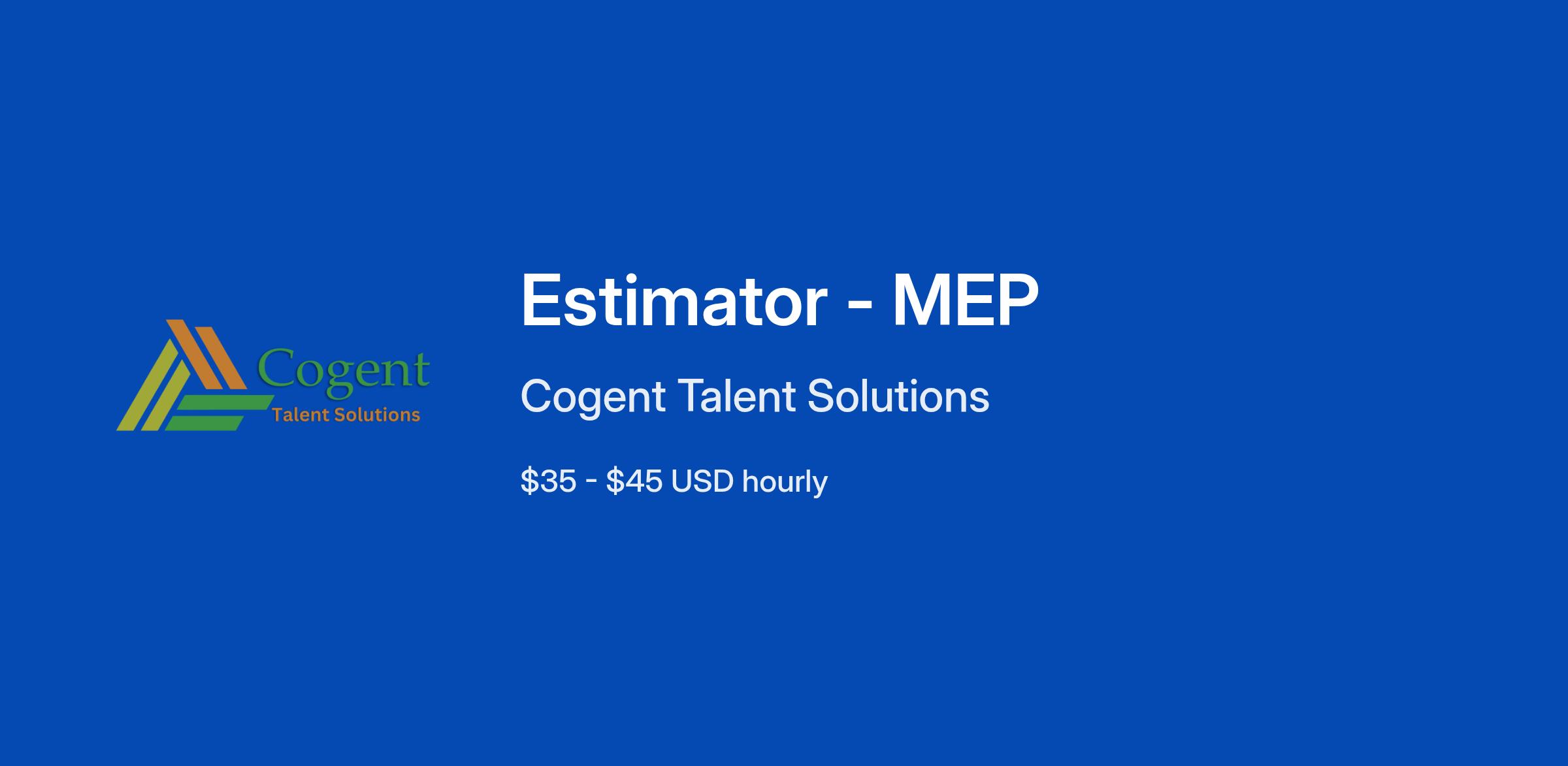 Cogent
Talent Solutions

Estimator - MEP

Cogent Talent Solutions

\$35 - \$45 USD hourly